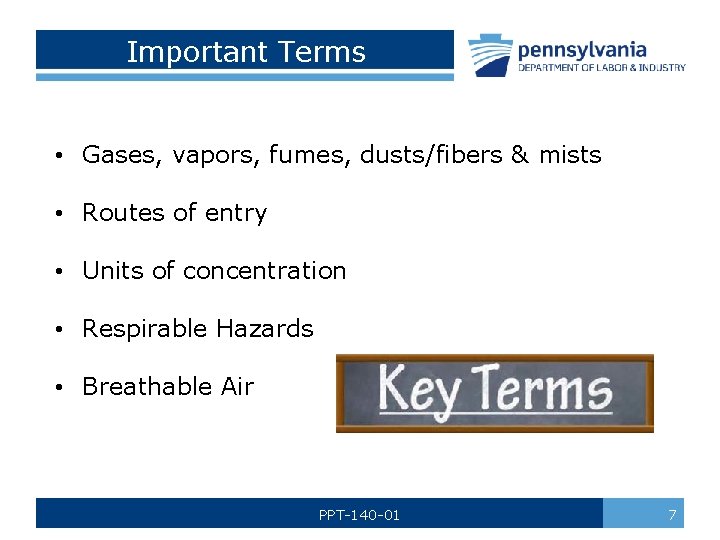 Important Terms

pennsylvania
DEPARTMENT OF LABOR & INDUSTRY

• Gases, vapors, fumes, dusts/fibers & mists
• Routes of entry
• Units of concentration
• Respirable Hazards
• Breathable Air

Key Terms

PPT-140-01

7